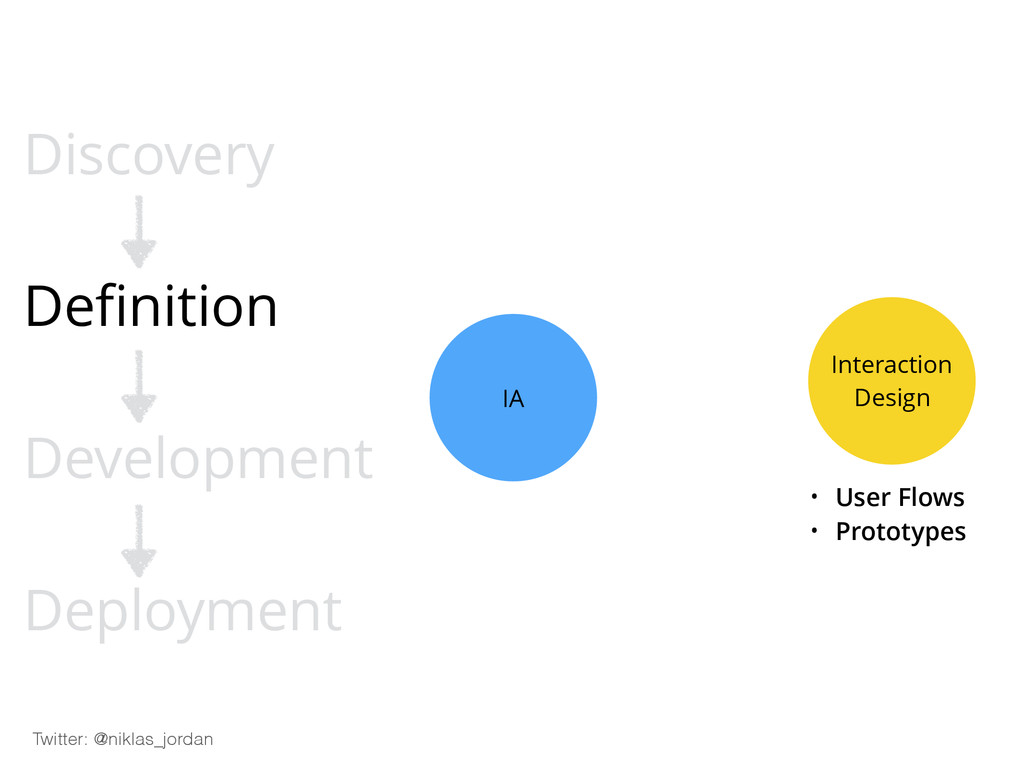 Discovery

Definition

Development

Deployment

IA

Interaction Design

• User Flows
• Prototypes

Twitter: @niklas_jordan